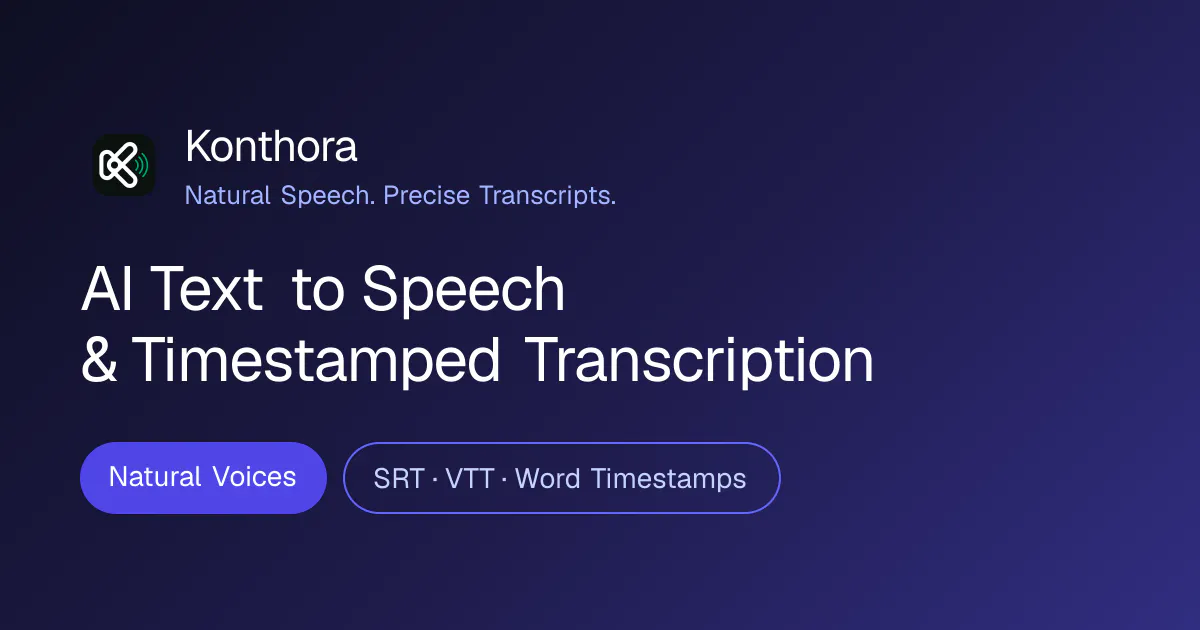 Konthora
Natural Speech. Precise Transcripts.

AI Text to Speech
& Timestamped Transcription

Natural Voices

SRT · VTT · Word Timestamps